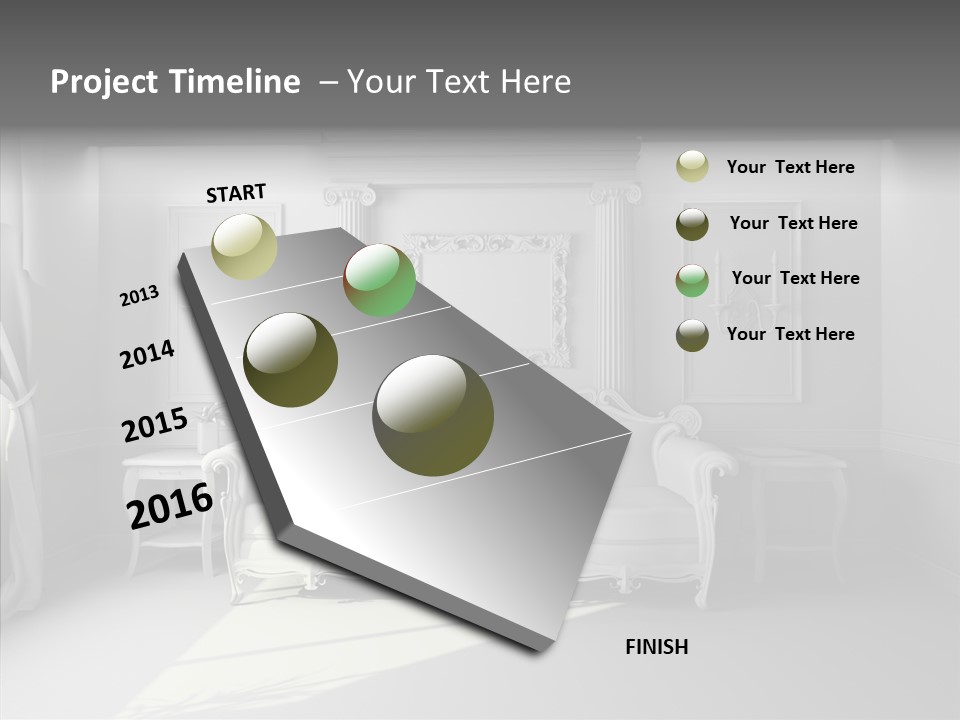 Project Timeline – Your Text Here

START

2013

2014

2015

2016

FINISH

Your Text Here

Your Text Here

Your Text Here

Your Text Here